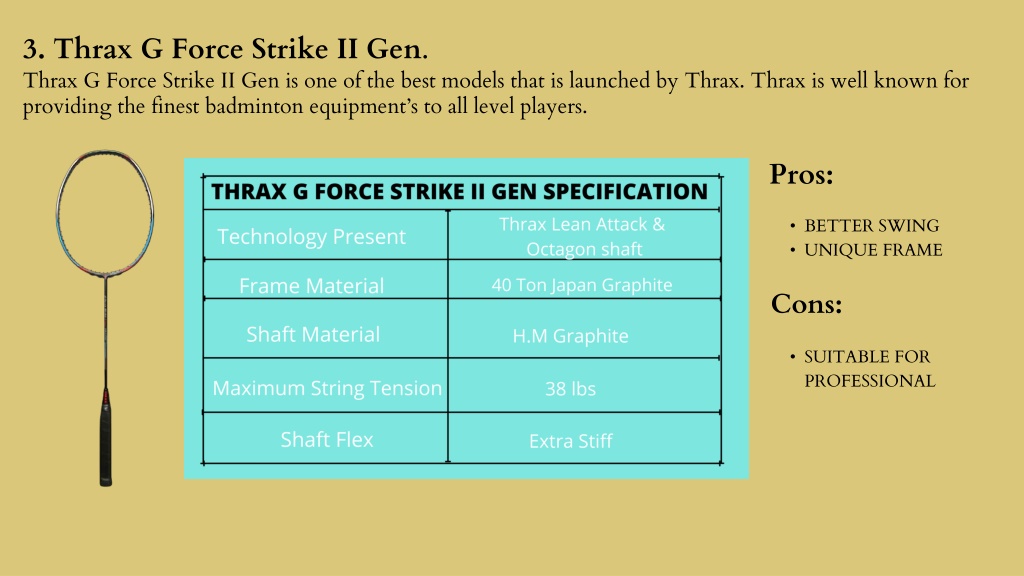 3. Thrax G Force Strike II Gen.

Thrax G Force Strike II Gen is one of the best models that is launched by Thrax. Thrax is well known for providing the finest badminton equipment's to all level players.

| THRAX G FORCE STRIKE II GEN SPECIFICATION | |
|---|---|
| Technology Present | Thrax Lean Attack & Octagon shaft |
| Frame Material | 40 Ton Japan Graphite |
| Shaft Material | H.M Graphite |
| Maximum String Tension | 38 lbs |
| Shaft Flex | Extra Stiff |

Pros:

• BETTER SWING
• UNIQUE FRAME

Cons:

• SUITABLE FOR PROFESSIONAL